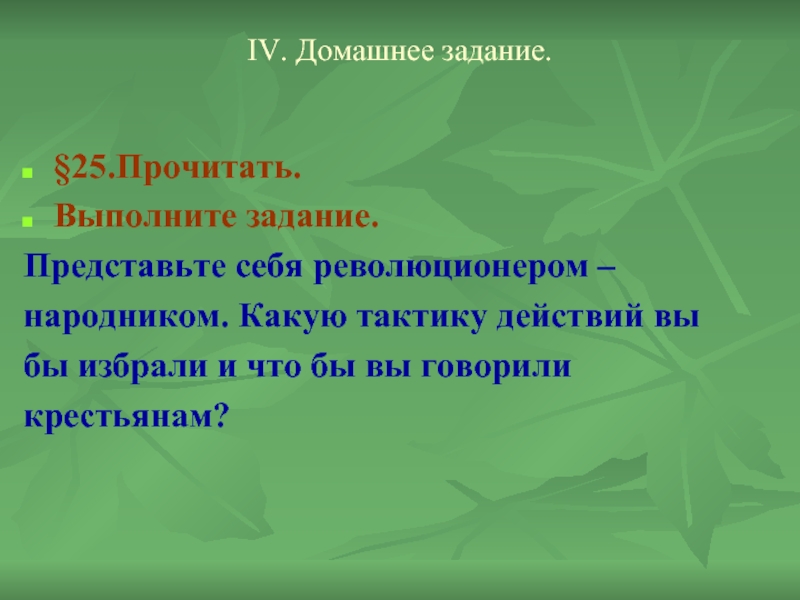 IV. Домашнее задание.

§25.Прочитать.
Выполните задание.

Представьте себя революционером – народником. Какую тактику действий вы бы избрали и что бы вы говорили крестьянам?